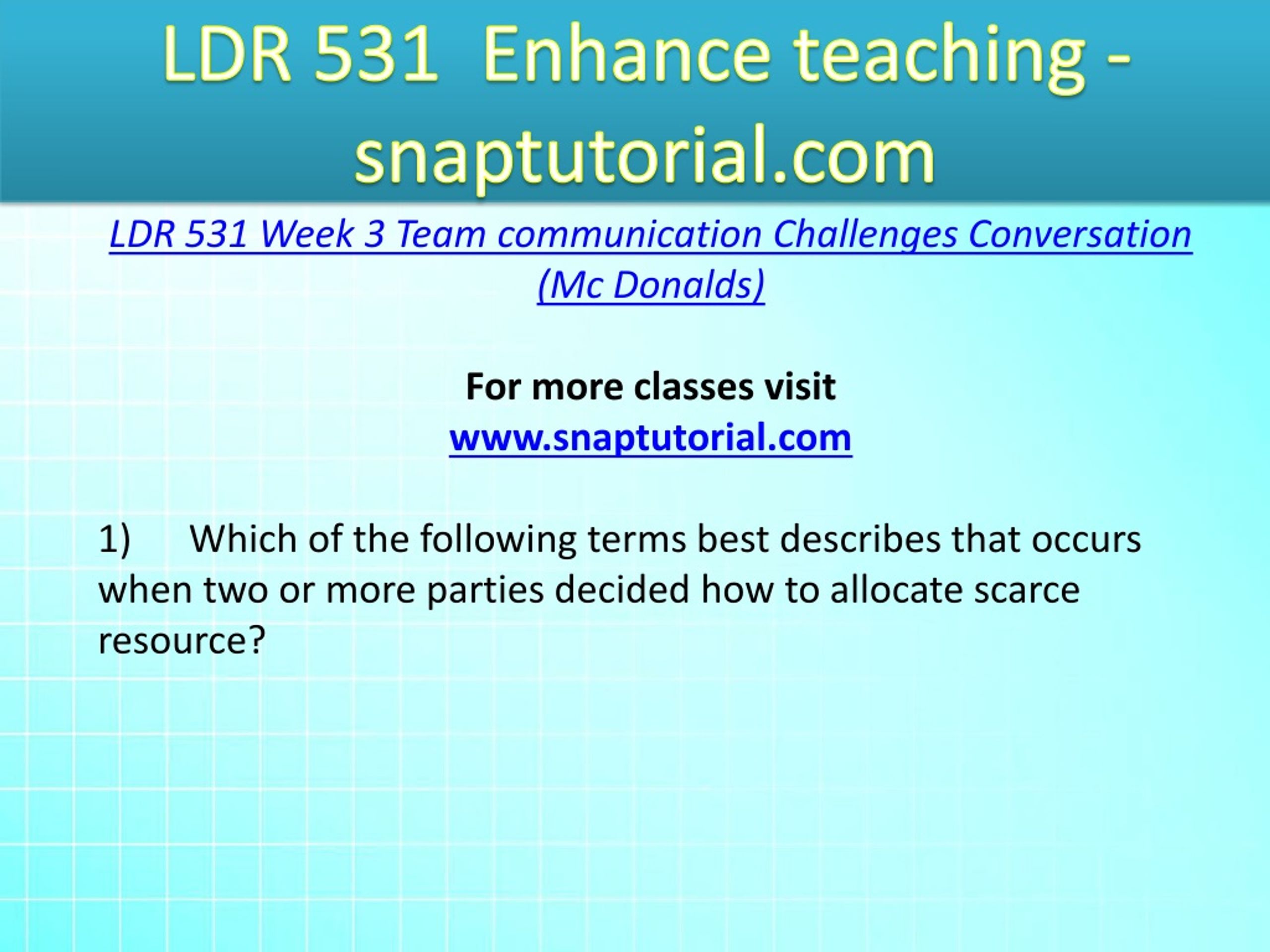 LDR 531 Enhance teaching - snaptutorial.com

LDR 531 Week 3 Team communication Challenges Conversation (Mc Donalds)

For more classes visit
www.snaptutorial.com

1) Which of the following terms best describes that occurs when two or more parties decided how to allocate scarce resource?